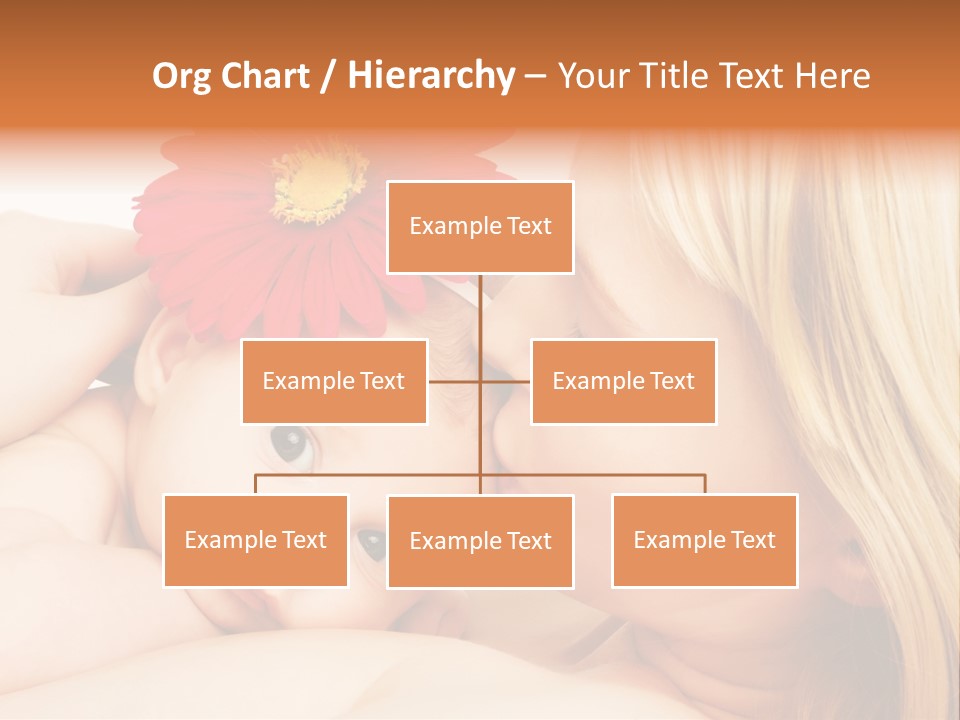 Org Chart / Hierarchy – Your Title Text Here

Example Text

Example Text

Example Text

Example Text

Example Text

Example Text